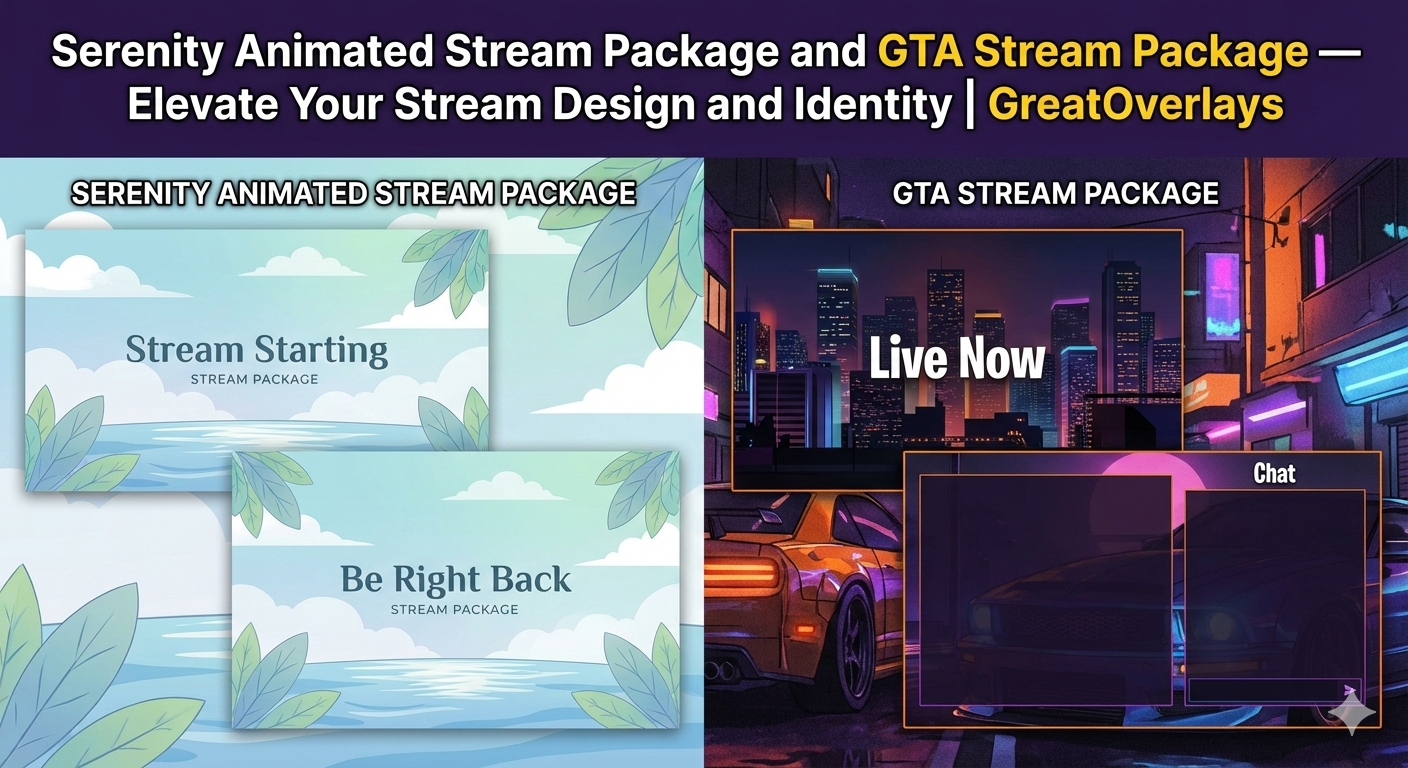 Serenity Animated Stream Package and GTA Stream Package — Elevate Your Stream Design and Identity | GreatOverlays

SERENITY ANIMATED STREAM PACKAGE

Stream Starting
STREAM PACKAGE

Be Right Back
STREAM PACKAGE

GTA STREAM PACKAGE

Live Now

Chat